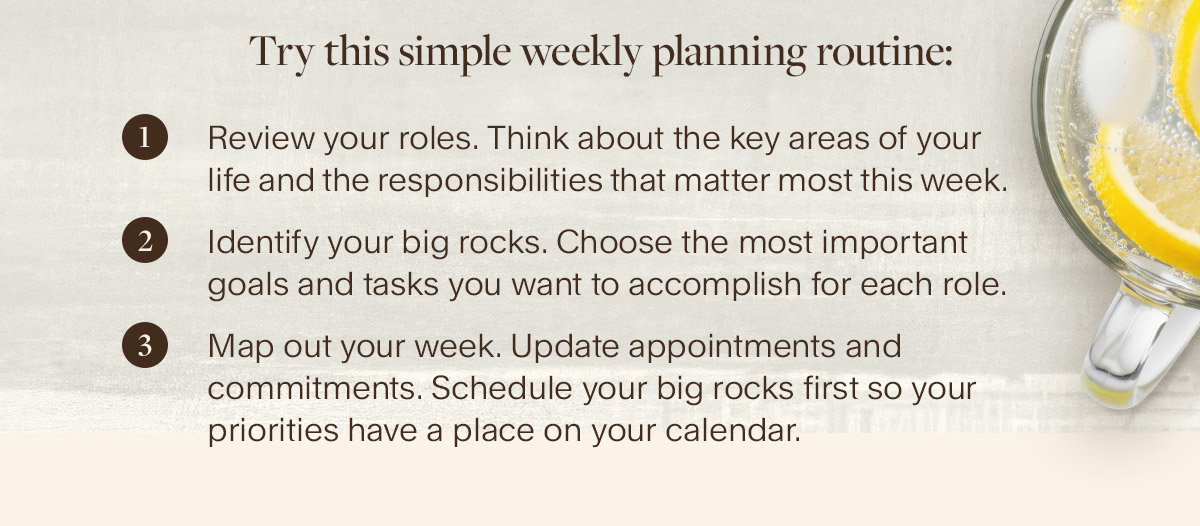 Try this simple weekly planning routine:

1 Review your roles. Think about the key areas of your life and the responsibilities that matter most this week.

2 Identify your big rocks. Choose the most important goals and tasks you want to accomplish for each role.

3 Map out your week. Update appointments and commitments. Schedule your big rocks first so your priorities have a place on your calendar.